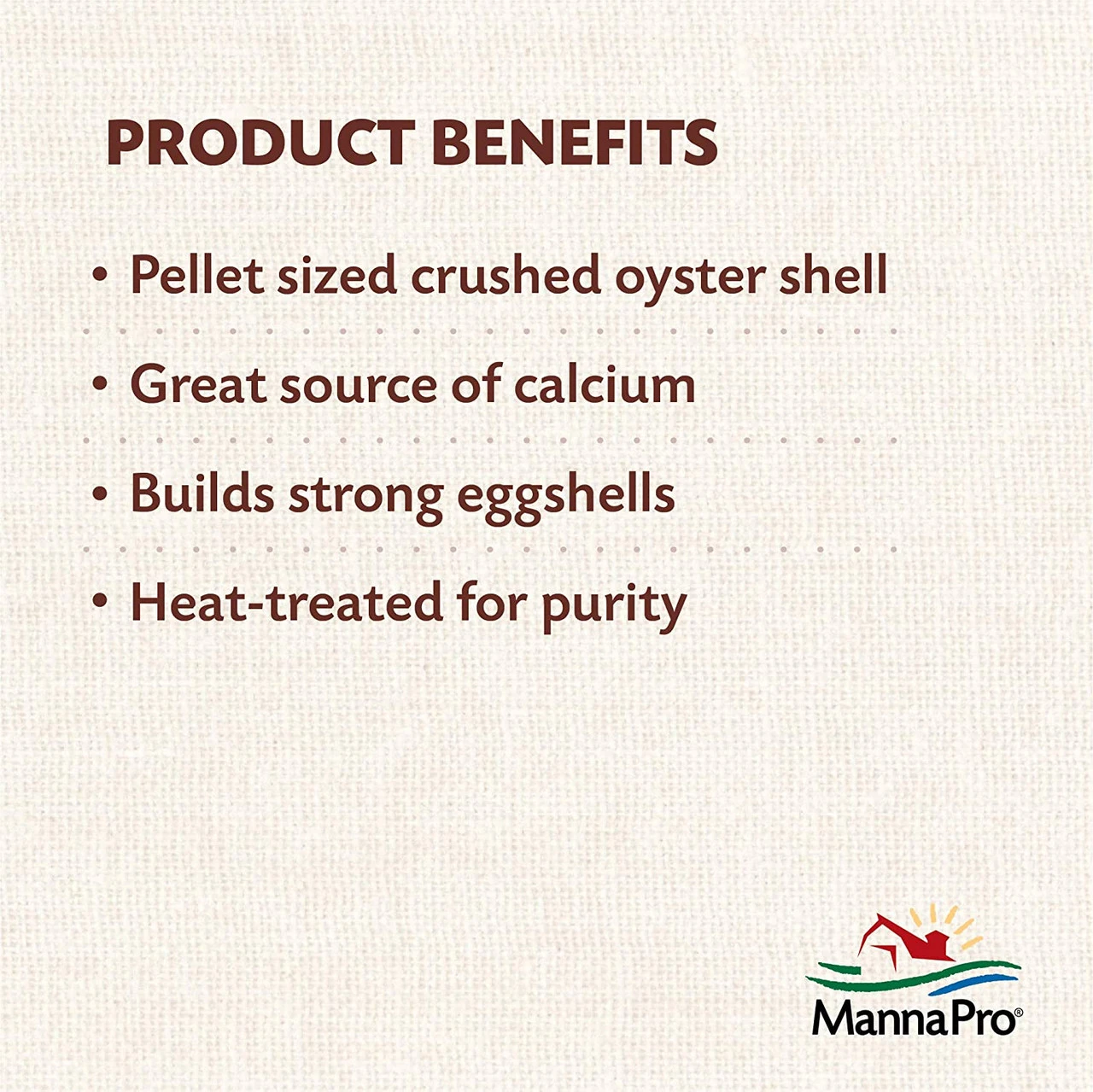 PRODUCT BENEFITS

• Pellet sized crushed oyster shell

• Great source of calcium

• Builds strong eggshells

• Heat-treated for purity

MannaPro®